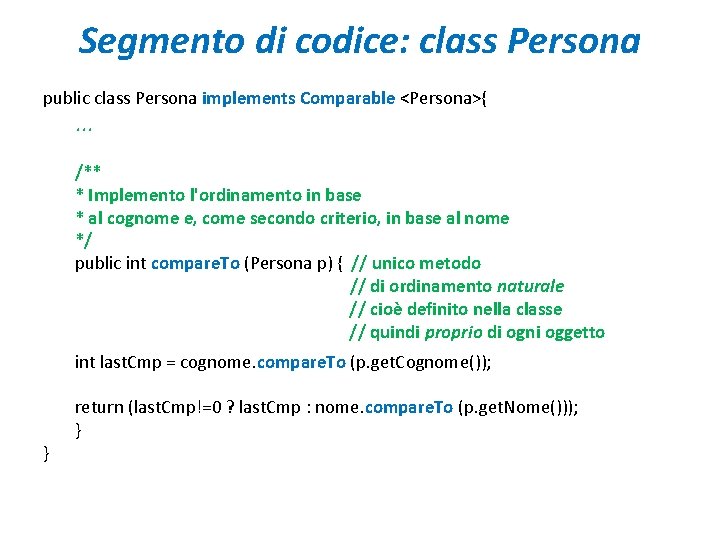 Segmento di codice: class Persona

public class Persona implements Comparable <Persona>{
...

/**
* Implemento l'ordinamento in base
* al cognome e, come secondo criterio, in base al nome
*/
public int compareTo (Persona p) { // unico metodo
// di ordinamento naturale
// cioè definito nella classe
// quindi proprio di ogni oggetto

int lastCmp = cognome.compareTo (p.getCognome());

return (lastCmp!=0 ? lastCmp : nome.compareTo (p.getNome()));
}
}